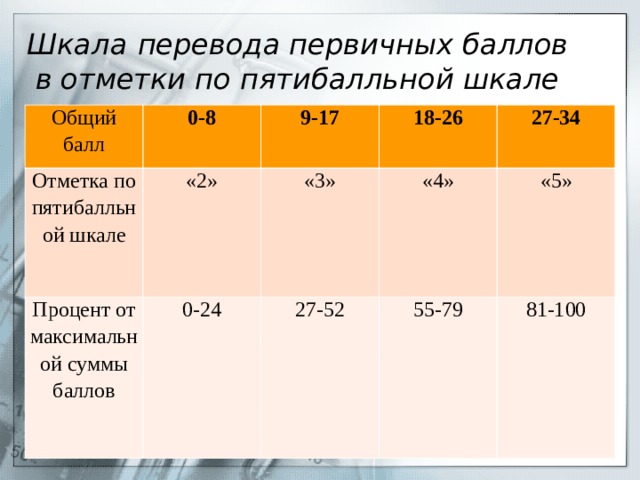 Шкала перевода первичных баллов в отметки по пятибалльной шкале

| Общий балл | 0-8 | 9-17 | 18-26 | 27-34 |
|---|---|---|---|---|
| Отметка по пятибалльной шкале | «2» | «3» | «4» | «5» |
| Процент от максимальной суммы баллов | 0-24 | 27-52 | 55-79 | 81-100 |